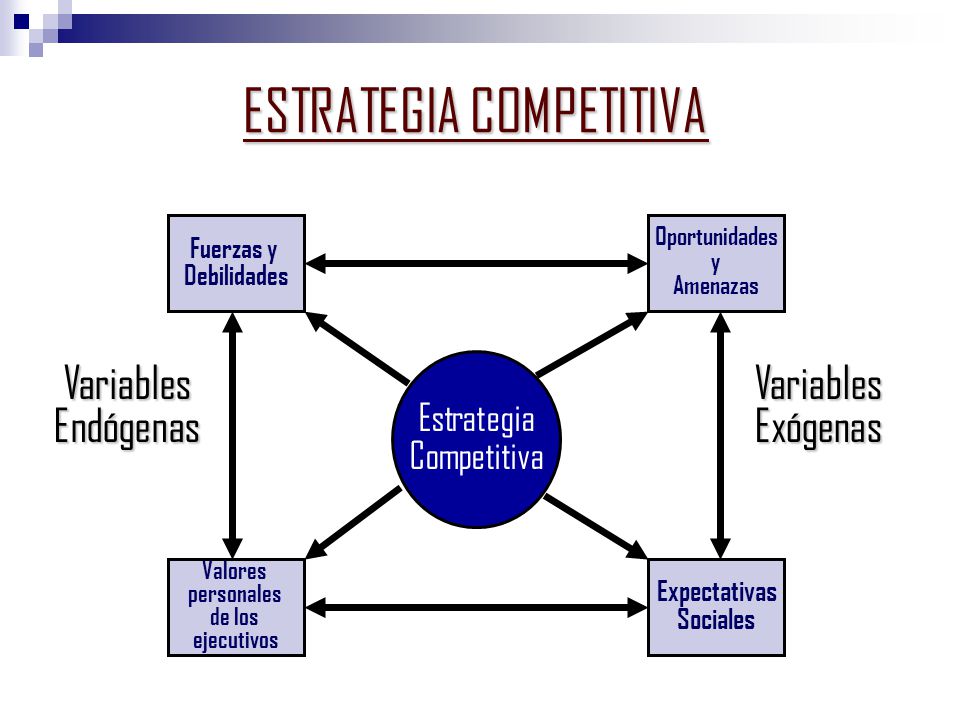 ESTRATEGIA COMPETITIVA

Fuerzas y Debilidades

Oportunidades y Amenazas

Variables Endógenas

Estrategia Competitiva

Variables Exógenas

Valores personales de los ejecutivos

Expectativas Sociales